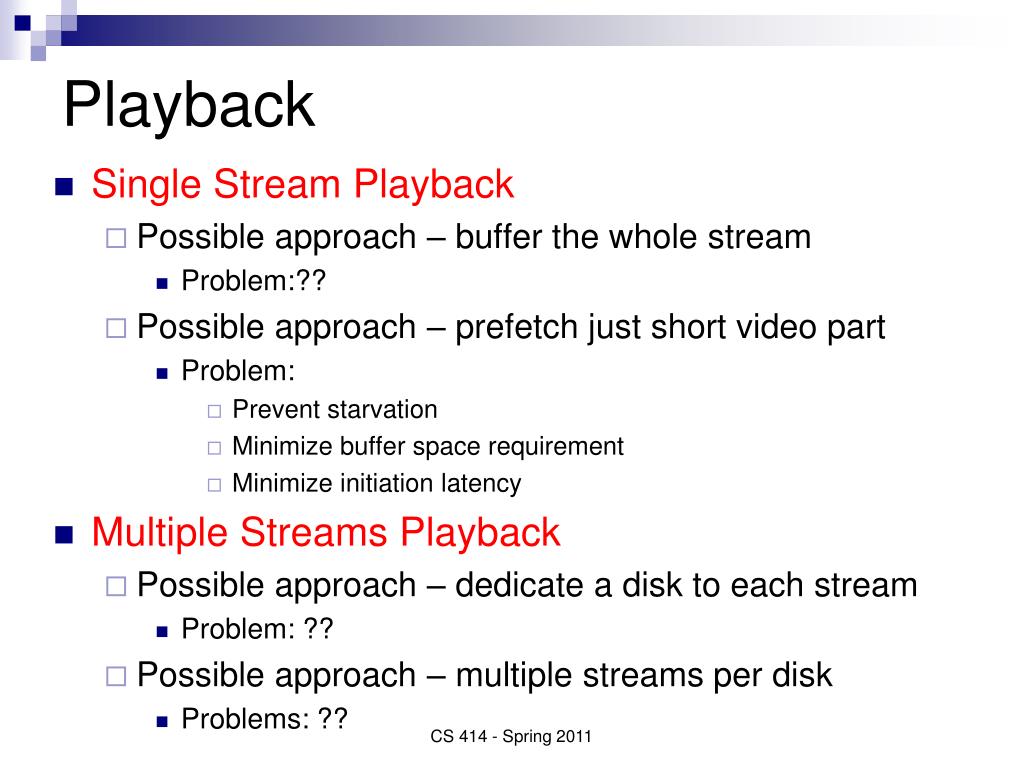 Playback

Single Stream Playback

Possible approach – buffer the whole stream

Problem:??

Possible approach – prefetch just short video part

Problem:

Prevent starvation

Minimize buffer space requirement

Minimize initiation latency

Multiple Streams Playback

Possible approach – dedicate a disk to each stream

Problem: ??

Possible approach – multiple streams per disk

Problems: ??

CS 414 - Spring 2011